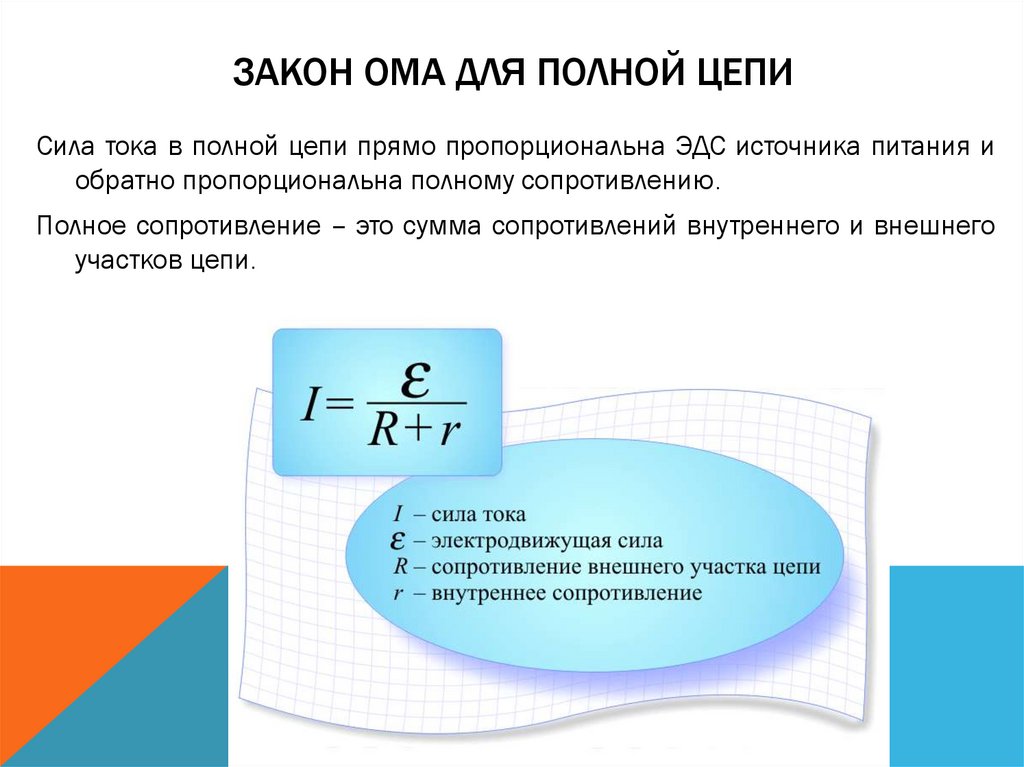 ЗАКОН ОМА ДЛЯ ПОЛНОЙ ЦЕПИ

Сила тока в полной цепи прямо пропорциональна ЭДС источника питания и обратно пропорциональна полному сопротивлению.

Полное сопротивление – это сумма сопротивлений внутреннего и внешнего участков цепи.

$I = \frac{\varepsilon}{R+r}$

$I$ – сила тока
$\varepsilon$ – электродвижущая сила
$R$ – сопротивление внешнего участка цепи
$r$ – внутреннее сопротивление